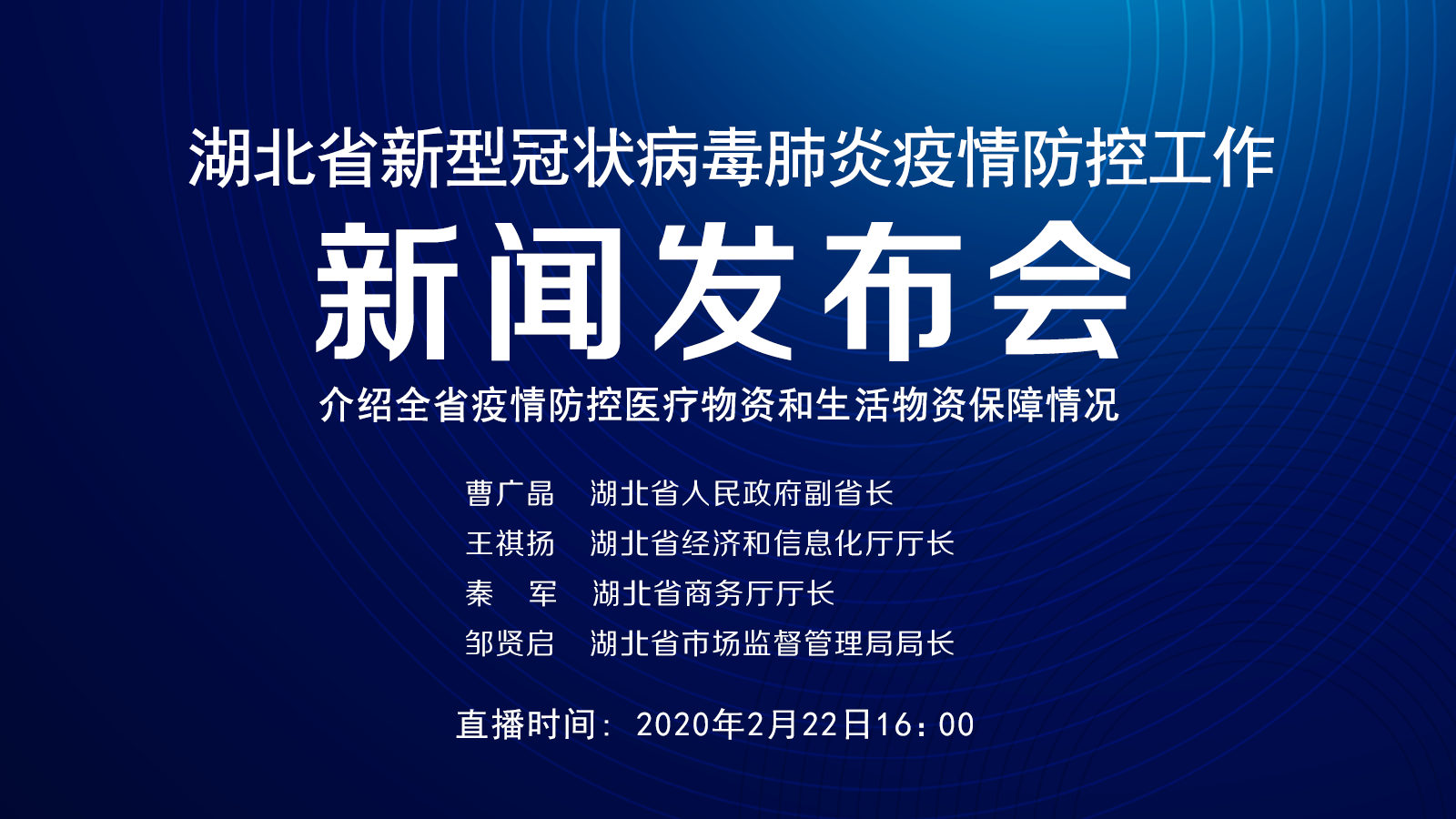 湖北省新型冠状病毒肺炎疫情防控工作

新闻发布会

介绍全省疫情防控医疗物资和生活物资保障情况

曹广晶 湖北省人民政府副省长
王祺扬 湖北省经济和信息化厅厅长
秦 军 湖北省商务厅厅长
邹贤启 湖北省市场监督管理局局长

直播时间：2020年2月22日16：00